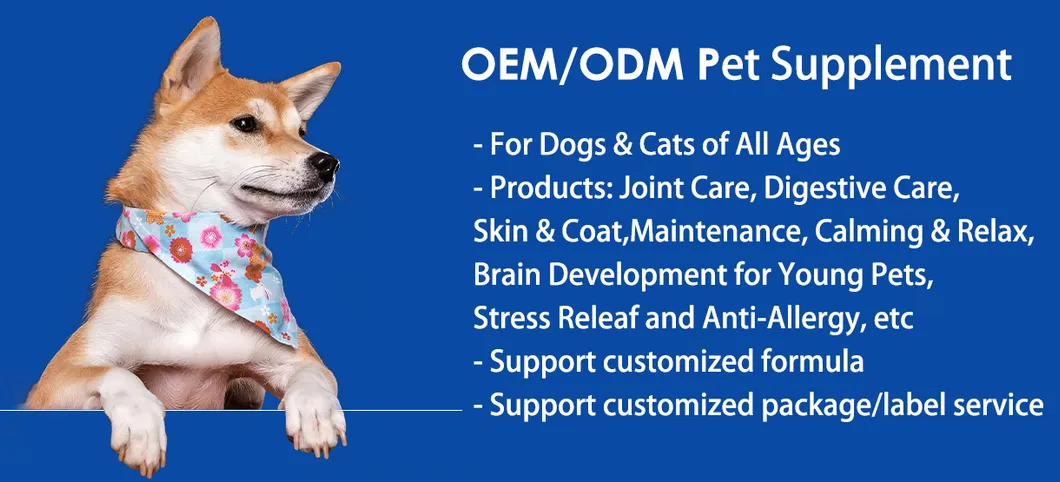 OEM/ODM Pet Supplement

- For Dogs & Cats of All Ages
- Products: Joint Care, Digestive Care, Skin & Coat,Maintenance, Calming & Relax, Brain Development for Young Pets, Stress Releaf and Anti-Allergy, etc
- Support customized formula
- Support customized package/label service